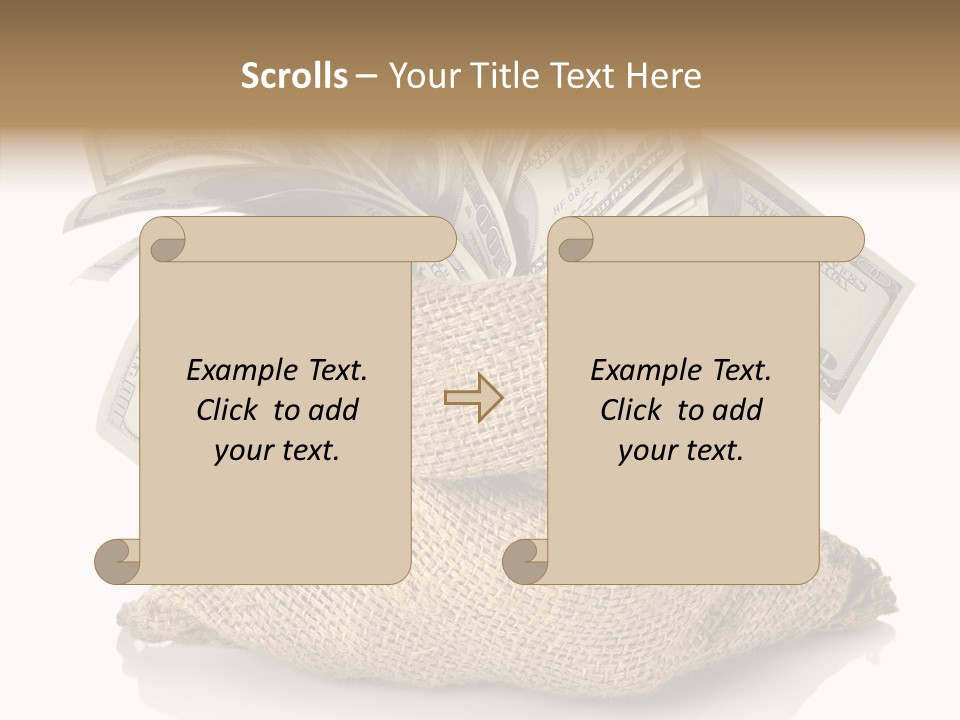 Scrolls – Your Title Text Here

Example Text. Click to add your text.

Example Text. Click to add your text.